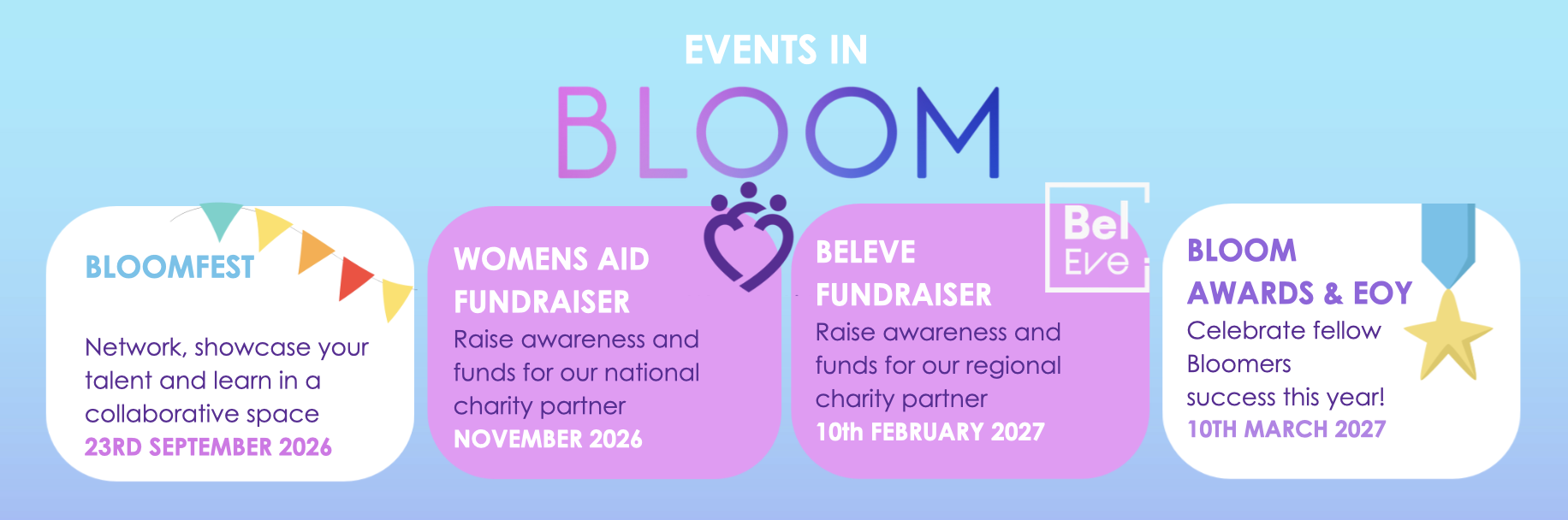 EVENTS IN

BLOOM

BLOOMFEST

Network, showcase your talent and learn in a collaborative space

23RD SEPTEMBER 2026

WOMENS AID FUNDRAISER

Raise awareness and funds for our national charity partner

NOVEMBER 2026

Bel Eve

BELEVE FUNDRAISER

Raise awareness and funds for our regional charity partner

10th FEBRUARY 2027

BLOOM AWARDS & EOY

Celebrate fellow Bloomers success this year!

10TH MARCH 2027